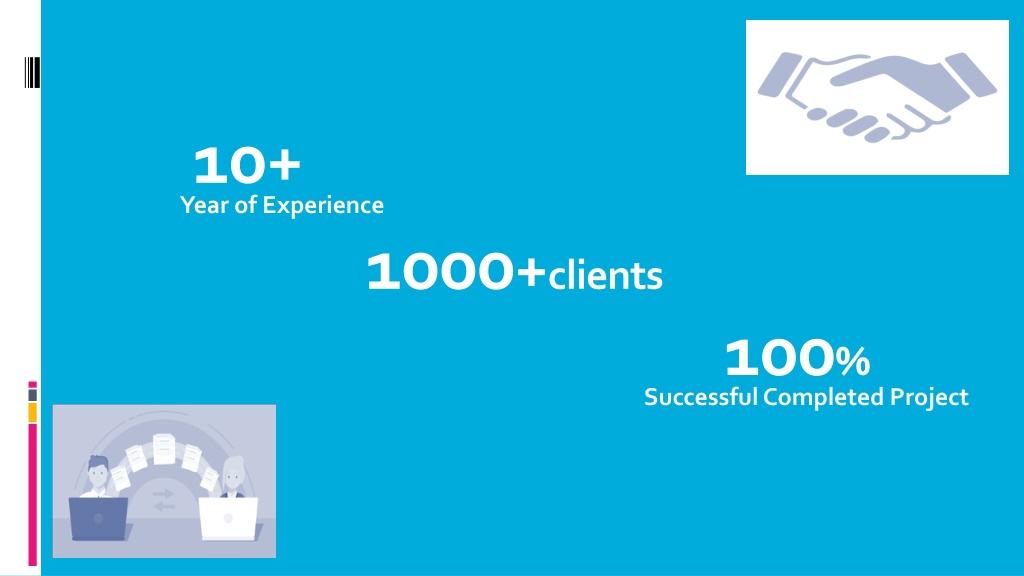 10+
Year of Experience

1000+clients

100%
Successful Completed Project